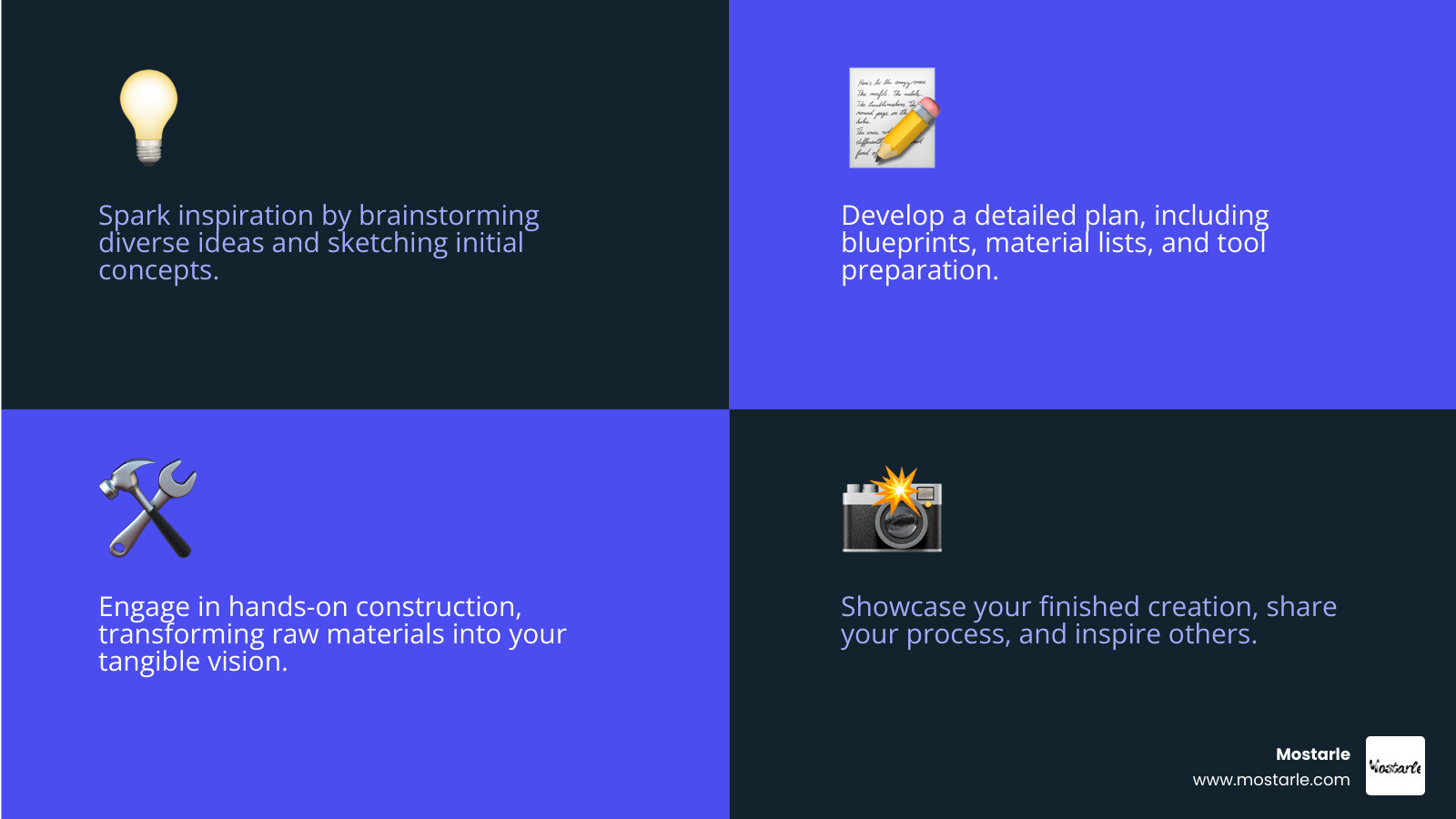 Spark inspiration by brainstorming diverse ideas and sketching initial concepts.

Develop a detailed plan, including blueprints, material lists, and tool preparation.

Engage in hands-on construction, transforming raw materials into your tangible vision.

Showcase your finished creation, share your process, and inspire others.

Mostarle
www.mostarle.com
Mostarle